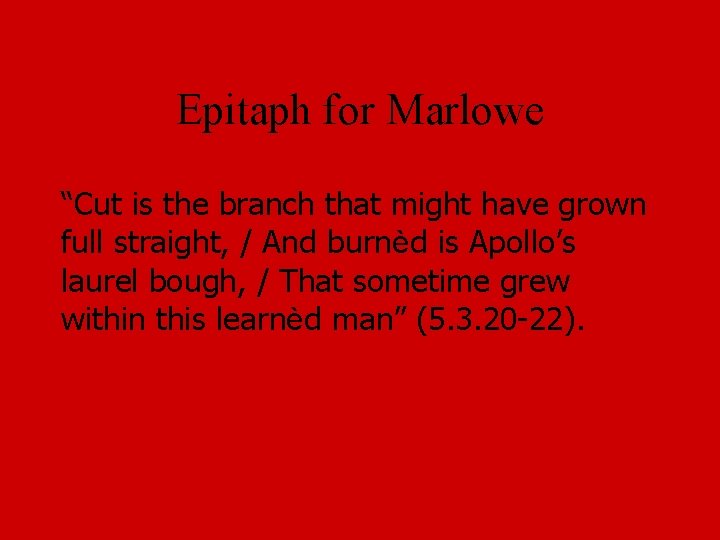 Epitaph for Marlowe

“Cut is the branch that might have grown full straight, / And burnèd is Apollo’s laurel bough, / That sometime grew within this learnèd man” (5.3.20-22).